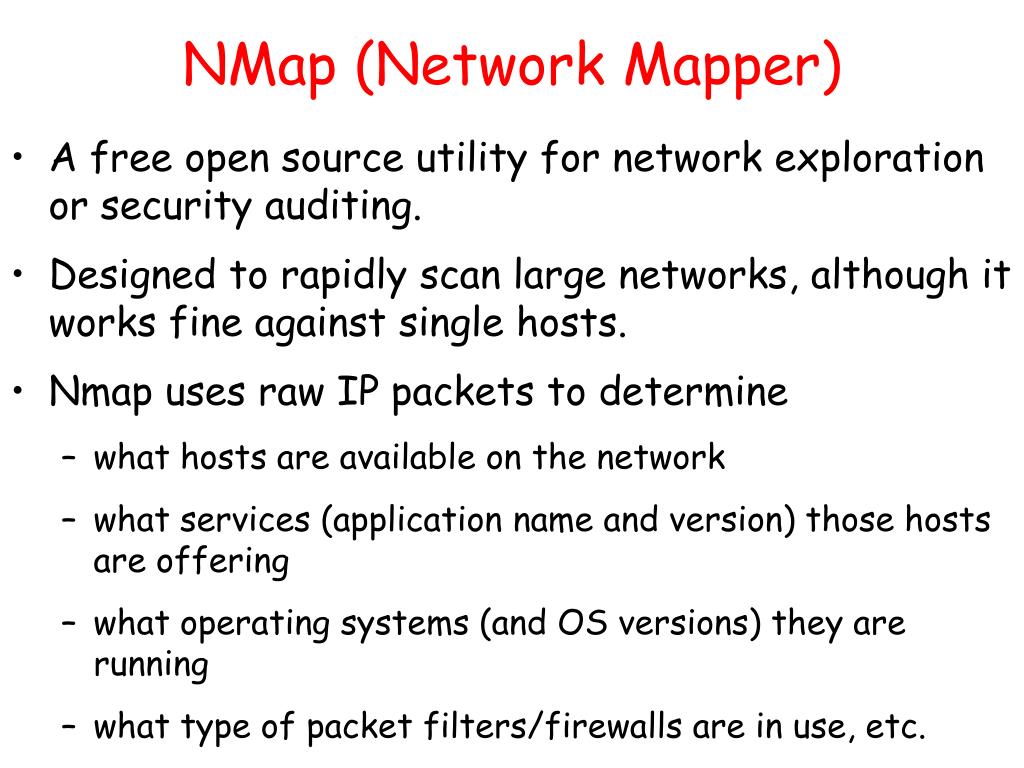 NMap (Network Mapper)

• A free open source utility for network exploration or security auditing.

• Designed to rapidly scan large networks, although it works fine against single hosts.

• Nmap uses raw IP packets to determine

– what hosts are available on the network

– what services (application name and version) those hosts are offering

– what operating systems (and OS versions) they are running

– what type of packet filters/firewalls are in use, etc.